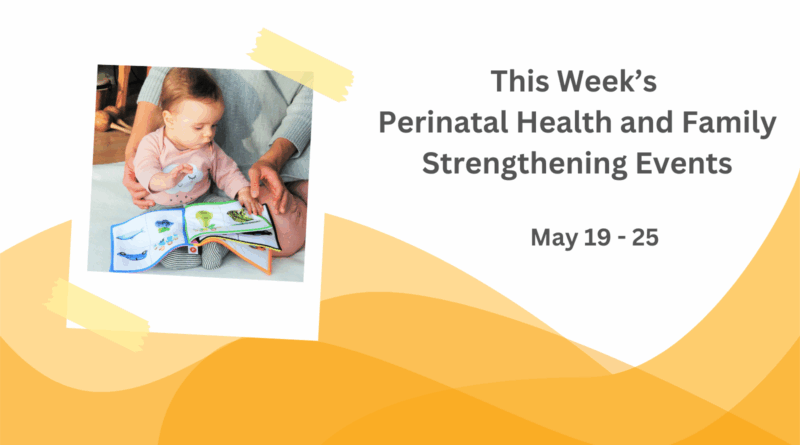 This Week's
Perinatal Health and Family Strengthening Events

May 19 - 25